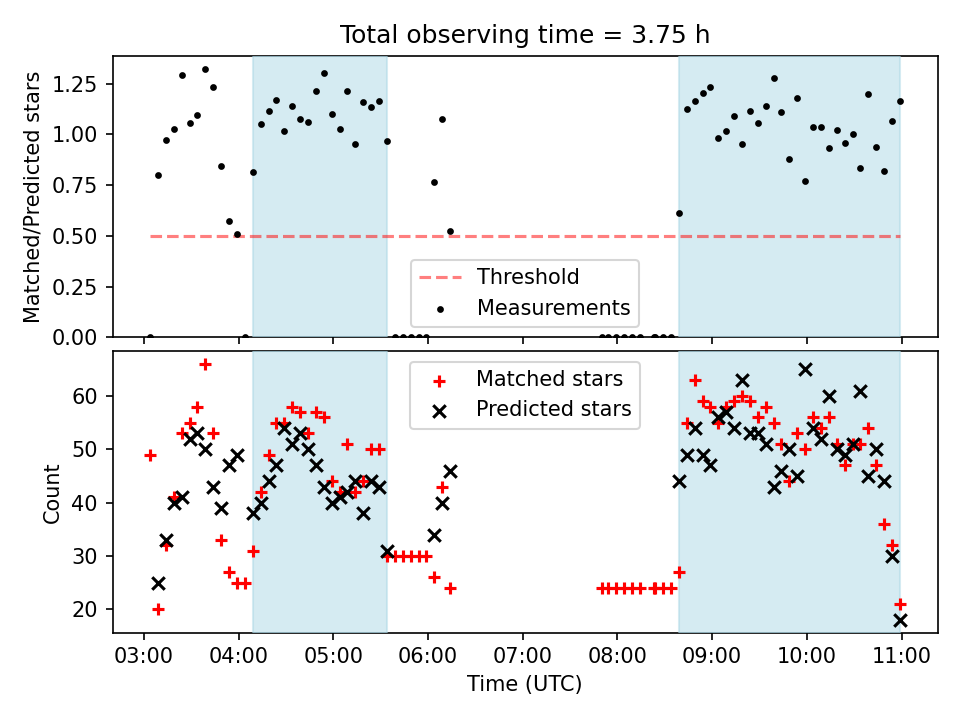 Total observing time = 3.75 h

Matched/Predicted stars

1.25
1.00
0.75
0.50
0.25
0.00

Threshold
Measurements

Count

60
50
40
30
20

Matched stars
Predicted stars

03:00 04:00 05:00 06:00 07:00 08:00 09:00 10:00 11:00

Time (UTC)